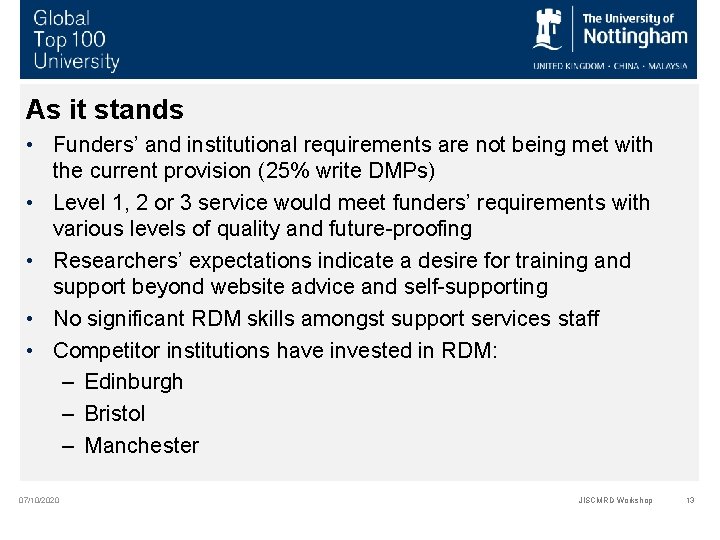 Global
Top 100
University

The University of
Nottingham
UNITED KINGDOM · CHINA · MALAYSIA

As it stands

• Funders' and institutional requirements are not being met with the current provision (25% write DMPs)
• Level 1, 2 or 3 service would meet funders' requirements with various levels of quality and future-proofing
• Researchers' expectations indicate a desire for training and support beyond website advice and self-supporting
• No significant RDM skills amongst support services staff
• Competitor institutions have invested in RDM:
– Edinburgh
– Bristol
– Manchester

07/10/2020
JISCMRD Workshop
13